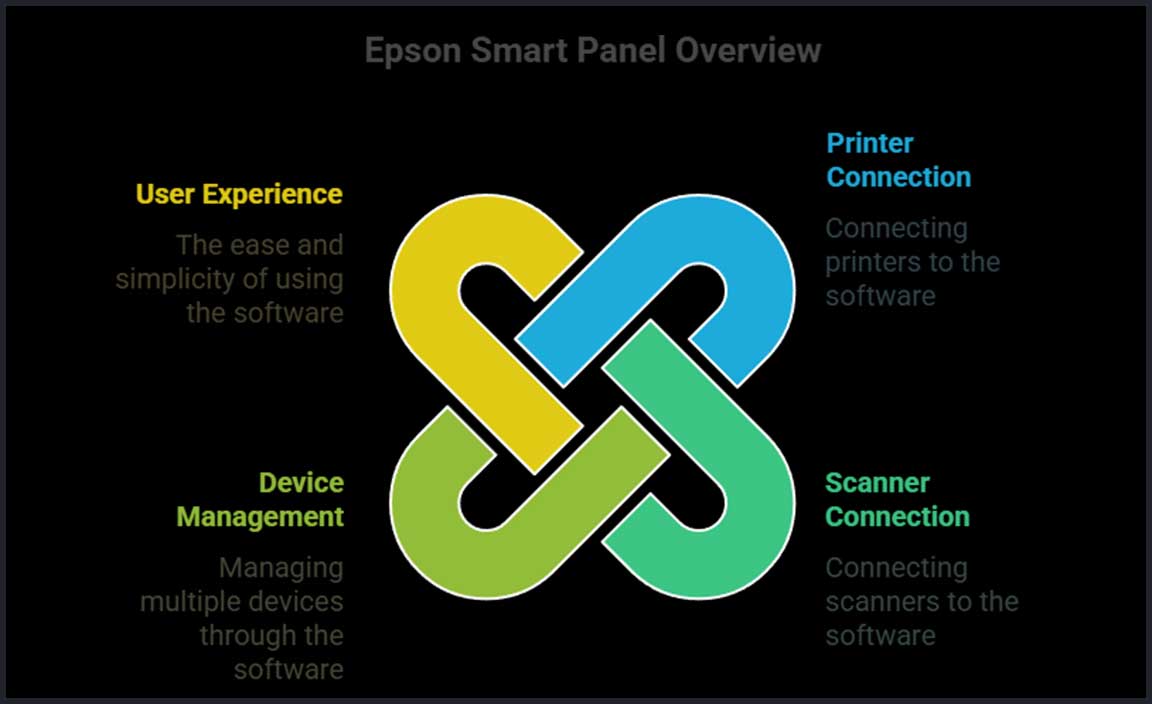 Epson Smart Panel Overview

User Experience

The ease and simplicity of using the software

Printer Connection

Connecting printers to the software

Device Management

Managing multiple devices through the software

Scanner Connection

Connecting scanners to the software